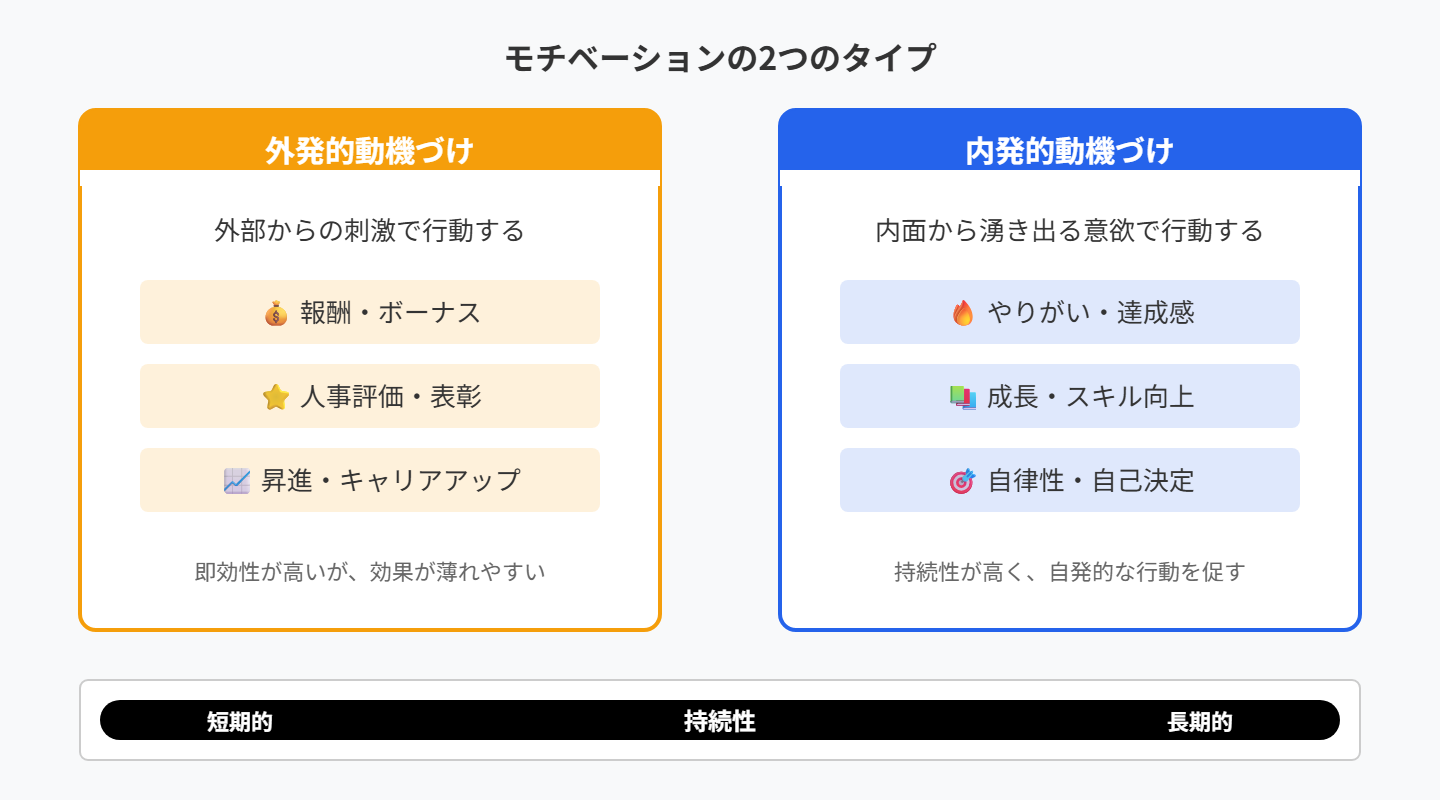 モチベーションの2つのタイプ

外発的動機づけ

外部からの刺激で行動する

💰 報酬・ボーナス

⭐ 人事評価・表彰

📈 昇進・キャリアアップ

即効性が高いが、効果が薄れやすい

内発的動機づけ

内面から湧き出る意欲で行動する

🔥 やりがい・達成感

📚 成長・スキル向上

🎯 自律性・自己決定

持続性が高く、自発的な行動を促す

短期的　持続性　長期的